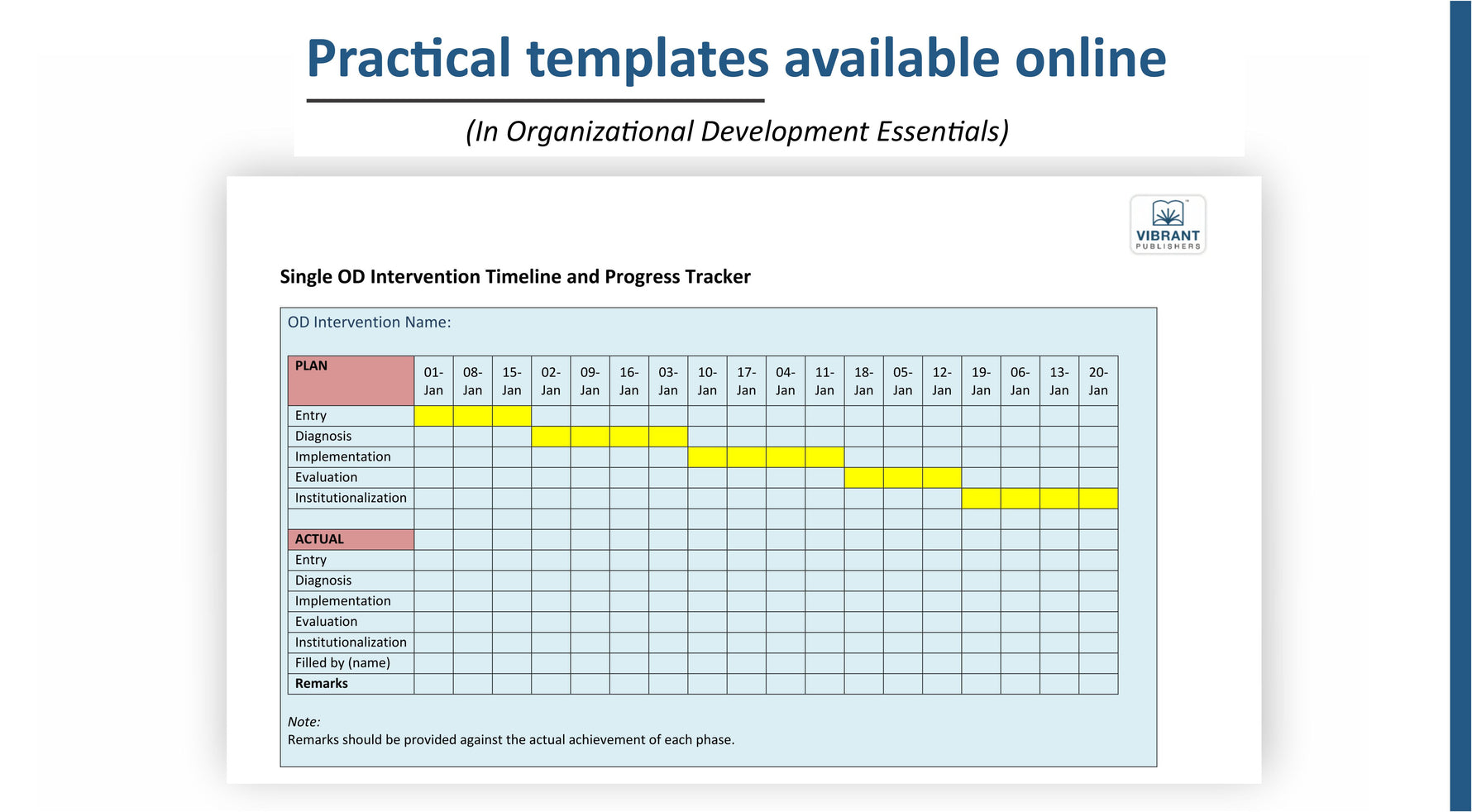 Practical templates available online

(In Organizational Development Essentials)

VIBRANT PUBLISHERS

Single OD Intervention Timeline and Progress Tracker

OD Intervention Name:

| PLAN | 01-Jan | 08-Jan | 15-Jan | 02-Jan | 09-Jan | 16-Jan | 03-Jan | 10-Jan | 17-Jan | 04-Jan | 11-Jan | 18-Jan | 05-Jan | 12-Jan | 19-Jan | 06-Jan | 13-Jan | 20-Jan |
|---|---|---|---|---|---|---|---|---|---|---|---|---|---|---|---|---|---|---|
| Entry | | | | | | | | | | | | | | | | | | |
| Diagnosis | | | | | | | | | | | | | | | | | | |
| Implementation | | | | | | | | | | | | | | | | | | |
| Evaluation | | | | | | | | | | | | | | | | | | |
| Institutionalization | | | | | | | | | | | | | | | | | | |
| | | | | | | | | | | | | | | | | | | |
| ACTUAL | | | | | | | | | | | | | | | | | | |
| Entry | | | | | | | | | | | | | | | | | | |
| Diagnosis | | | | | | | | | | | | | | | | | | |
| Implementation | | | | | | | | | | | | | | | | | | |
| Evaluation | | | | | | | | | | | | | | | | | | |
| Institutionalization | | | | | | | | | | | | | | | | | | |
| Filled by (name) | | | | | | | | | | | | | | | | | | |
| Remarks | | | | | | | | | | | | | | | | | | |

Note:
Remarks should be provided against the actual achievement of each phase.